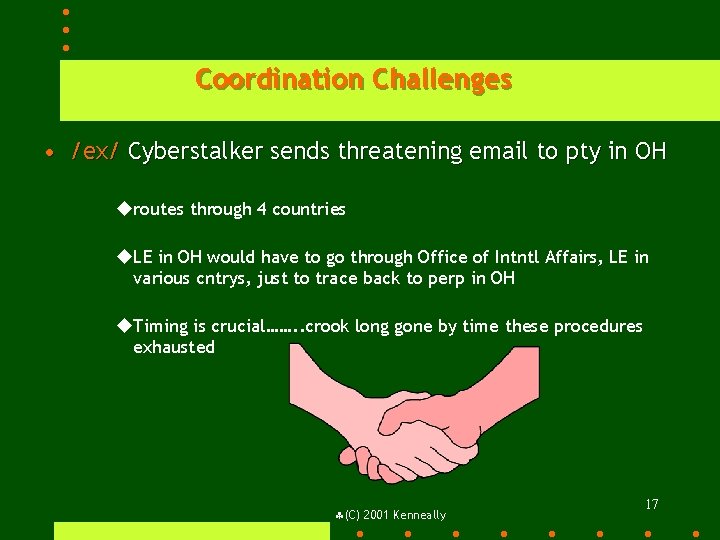 Coordination Challenges

• /ex/ Cyberstalker sends threatening email to pty in OH

◆routes through 4 countries

◆LE in OH would have to go through Office of Intntl Affairs, LE in various cntrys, just to trace back to perp in OH

◆Timing is crucial……..crook long gone by time these procedures exhausted

♣(C) 2001 Kenneally

17